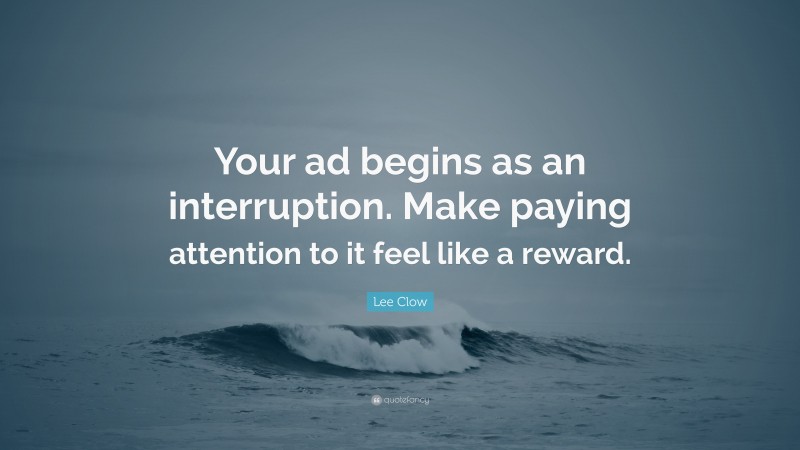 Your ad begins as an interruption. Make paying attention to it feel like a reward.

Lee Clow

quotefancy